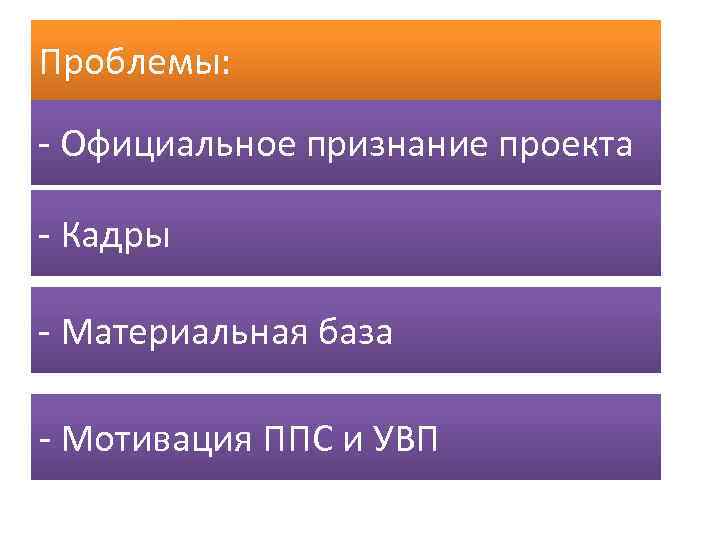 Проблемы:

- Официальное признание проекта

- Кадры

- Материальная база

- Мотивация ППС и УВП